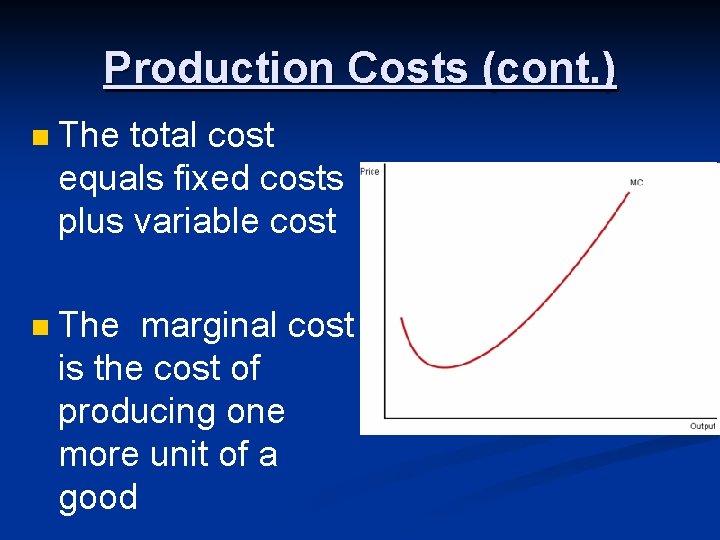 Production Costs (cont.)

The total cost equals fixed costs plus variable cost

The  marginal cost is the cost of producing one more unit of a good

Price

MC

Output